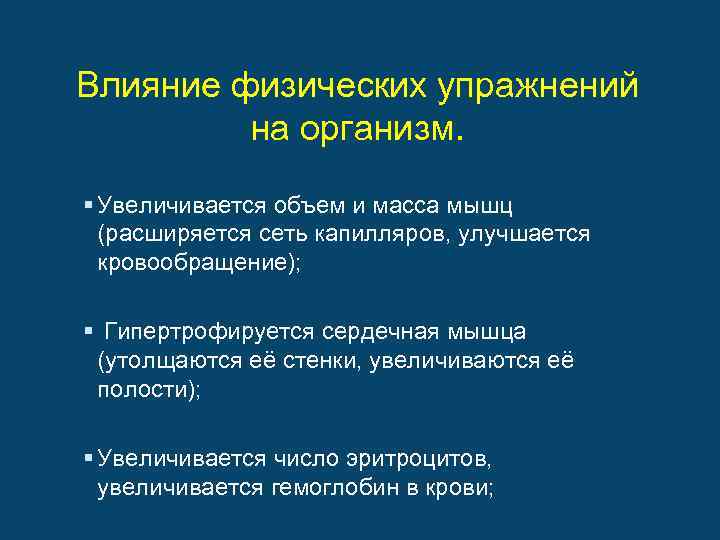 Влияние физических упражнений на организм.

▪ Увеличивается объем и масса мышц (расширяется сеть капилляров, улучшается кровообращение);

▪ Гипертрофируется сердечная мышца (утолщаются её стенки, увеличиваются её полости);

▪ Увеличивается число эритроцитов, увеличивается гемоглобин в крови;